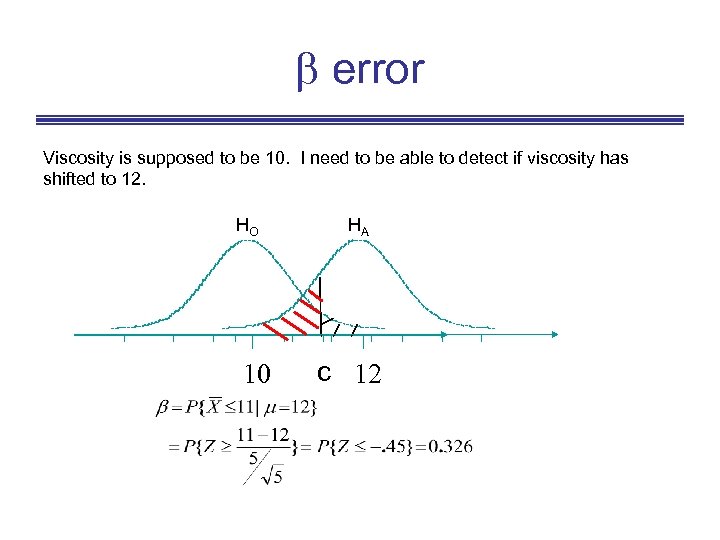 $\beta$ error

Viscosity is supposed to be 10. I need to be able to detect if viscosity has shifted to 12.

$H_O$ $H_A$

10 c 12

$\beta = P\{\overline{X} \leq 11 | \mu = 12\}$

$= P\{Z \geq \frac{11-12}{5/\sqrt{5}}\} = P\{Z \leq -.45\} = 0.326$